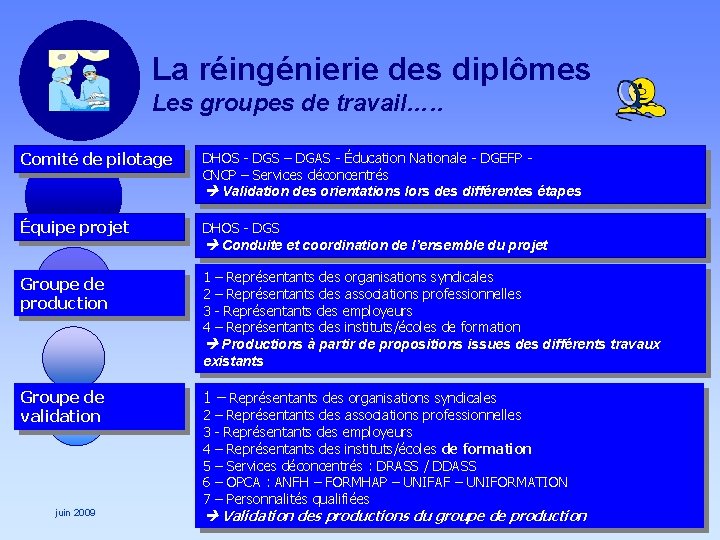 La réingénierie des diplômes
Les groupes de travail…..

Comité de pilotage

DHOS - DGS – DGAS - Éducation Nationale - DGEFP - CNCP – Services déconcentrés
➔ Validation des orientations lors des différentes étapes

Équipe projet

DHOS - DGS
➔ Conduite et coordination de l'ensemble du projet

Groupe de production

1 – Représentants des organisations syndicales
2 – Représentants des associations professionnelles
3 - Représentants des employeurs
4 – Représentants des instituts/écoles de formation
➔ Productions à partir de propositions issues des différents travaux existants

Groupe de validation

1 – Représentants des organisations syndicales
2 – Représentants des associations professionnelles
3 - Représentants des employeurs
4 – Représentants des instituts/écoles de formation
5 – Services déconcentrés : DRASS / DDASS
6 – OPCA : ANFH – FORMHAP – UNIFAF – UNIFORMATION
7 – Personnalités qualifiées
➔ Validation des productions du groupe de production

juin 2009